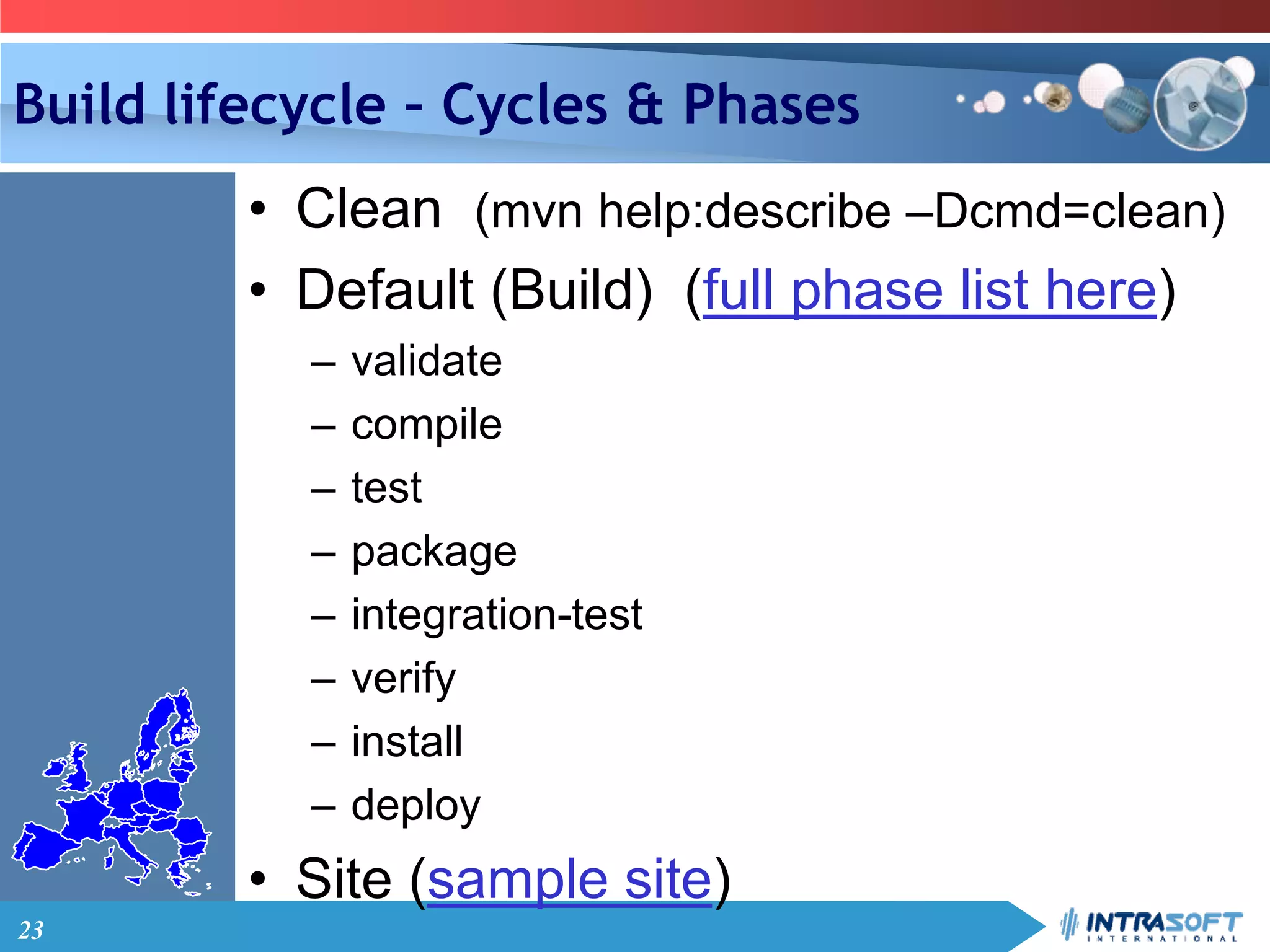 Build lifecycle - Cycles & Phases

• Clean (mvn help:describe –Dcmd=clean)
• Default (Build) (full phase list here)
– validate
– compile
– test
– package
– integration-test
– verify
– install
– deploy
• Site (sample site)

23

INTRASOFT INTERNATIONAL